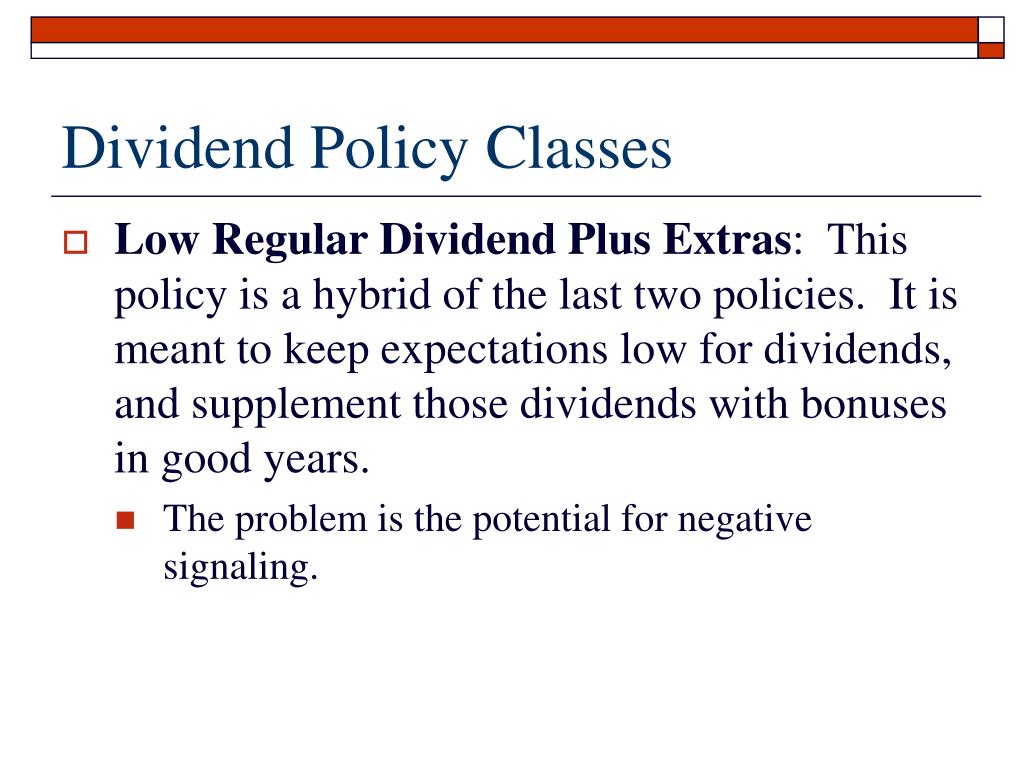 Dividend Policy Classes

Low Regular Dividend Plus Extras: This policy is a hybrid of the last two policies. It is meant to keep expectations low for dividends, and supplement those dividends with bonuses in good years.

The problem is the potential for negative signaling.